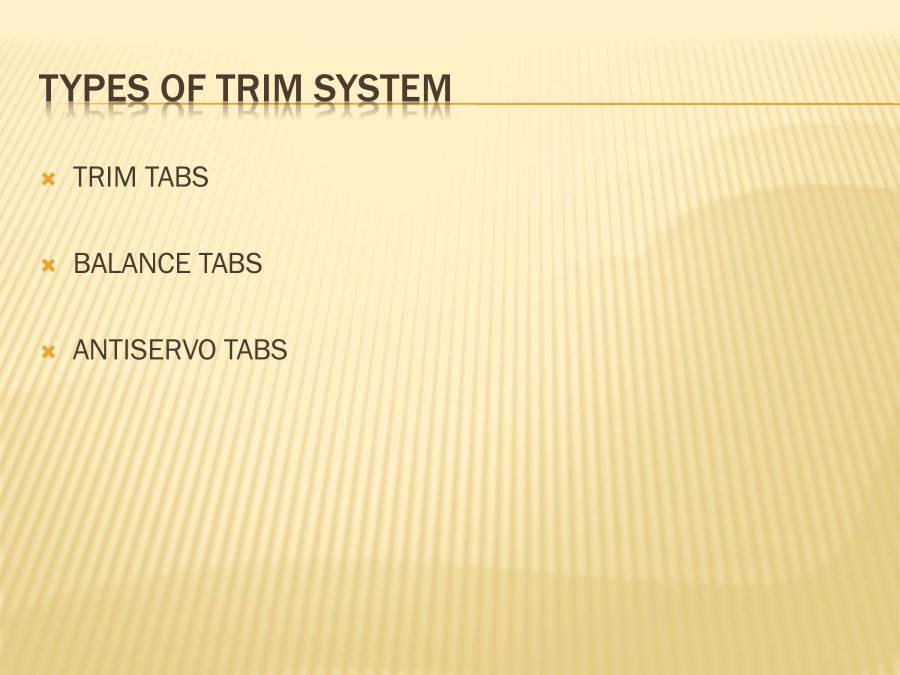 TYPES OF TRIM SYSTEM

TRIM TABS

BALANCE TABS

ANTISERVO TABS